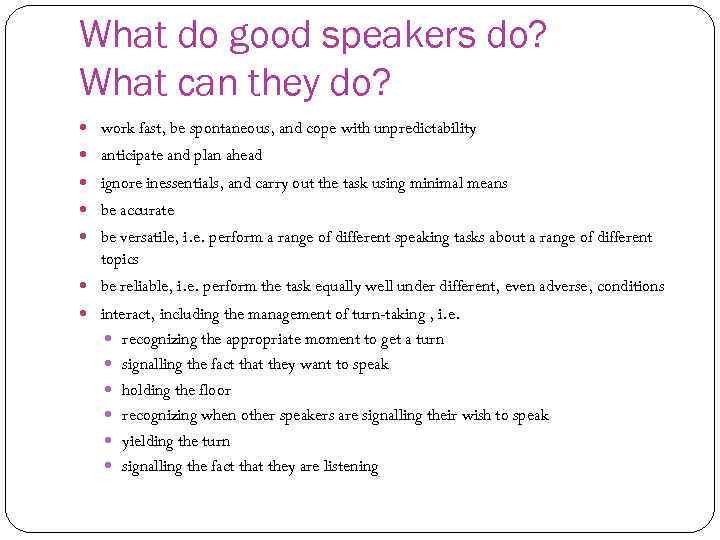 What do good speakers do?
What can they do?

- work fast, be spontaneous, and cope with unpredictability
- anticipate and plan ahead
- ignore inessentials, and carry out the task using minimal means
- be accurate
- be versatile, i.e. perform a range of different speaking tasks about a range of different topics
- be reliable, i.e. perform the task equally well under different, even adverse, conditions
- interact, including the management of turn-taking , i.e.
  - recognizing the appropriate moment to get a turn
  - signalling the fact that they want to speak
  - holding the floor
  - recognizing when other speakers are signalling their wish to speak
  - yielding the turn
  - signalling the fact that they are listening